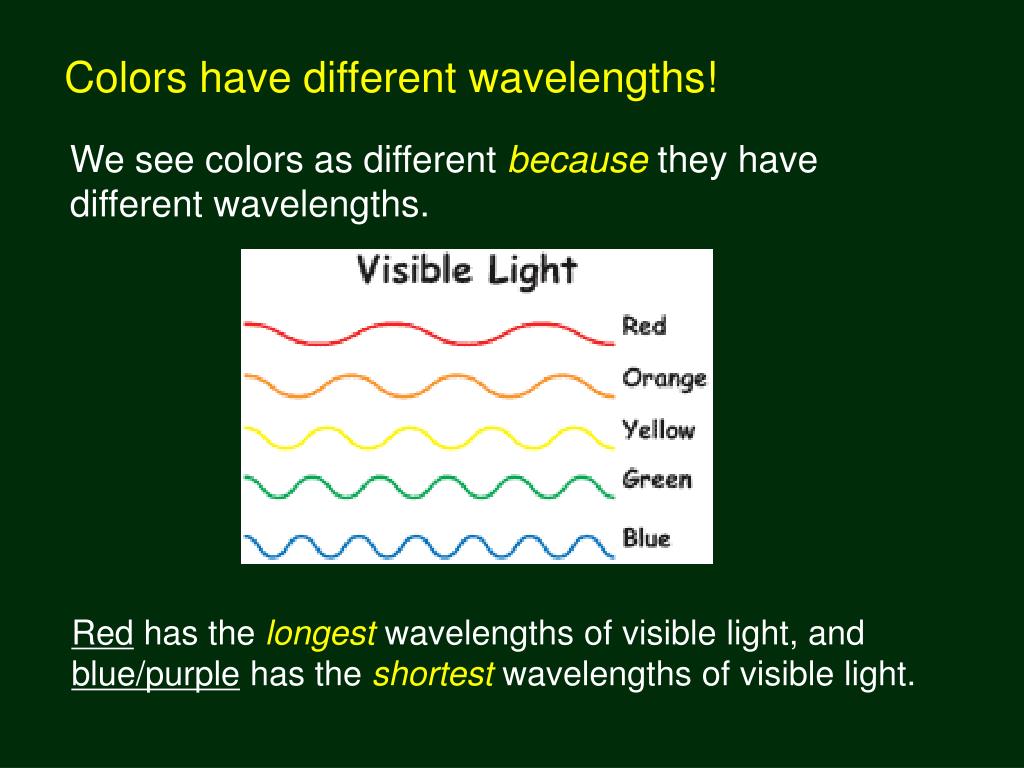 Colors have different wavelengths!

We see colors as different because they have different wavelengths.

Visible Light

Red

Orange

Yellow

Green

Blue

Red has the longest wavelengths of visible light, and blue/purple has the shortest wavelengths of visible light.